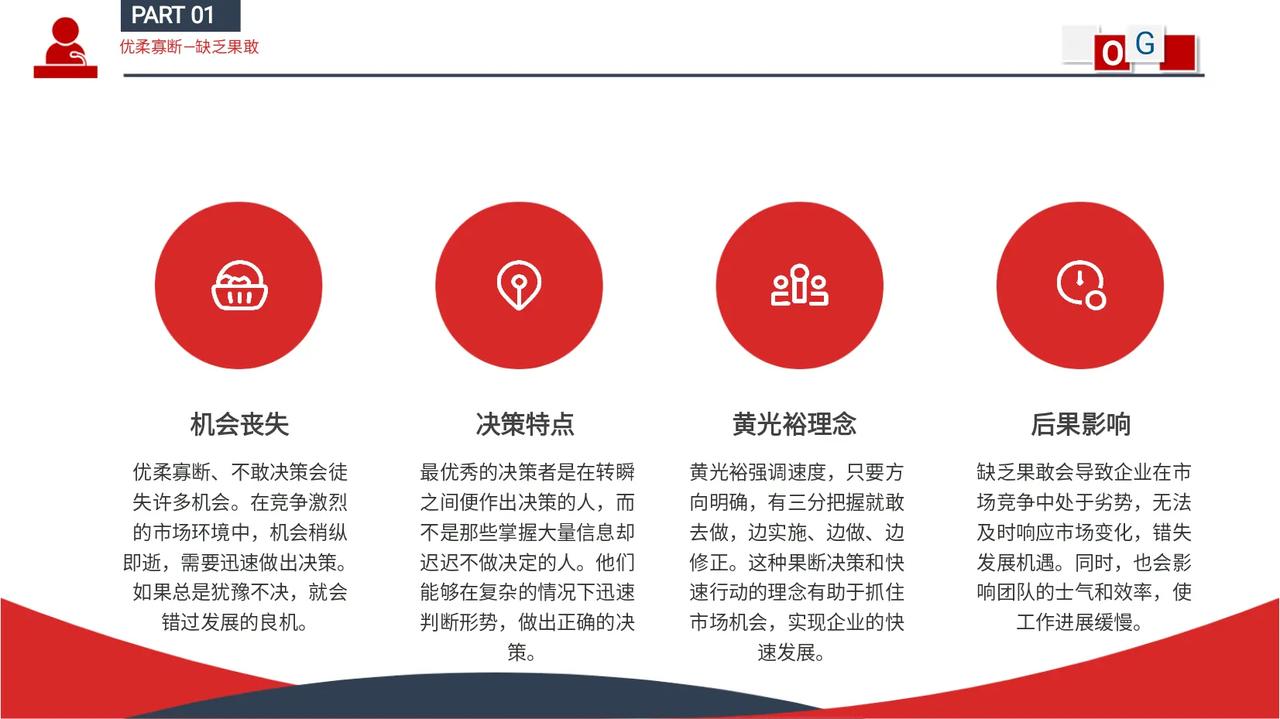 PART 01
优柔寡断–缺乏果敢

O G

机会丧失

优柔寡断、不敢决策会徒失许多机会。在竞争激烈的市场环境中，机会稍纵即逝，需要迅速做出决策。如果总是犹豫不决，就会错过发展的良机。

决策特点

最优秀的决策者是在转瞬之间便作出决策的人，而不是那些掌握大量信息却迟迟不做决定的人。他们能够在复杂的情况下迅速判断形势，做出正确的决策。

黄光裕理念

黄光裕强调速度，只要方向明确，有三分把握就敢去做，边实施、边做、边修正。这种果断决策和快速行动的理念有助于抓住市场机会，实现企业的快速发展。

后果影响

缺乏果敢会导致企业在市场竞争中处于劣势，无法及时响应市场变化，错失发展机遇。同时，也会影响团队的士气和效率，使工作进展缓慢。